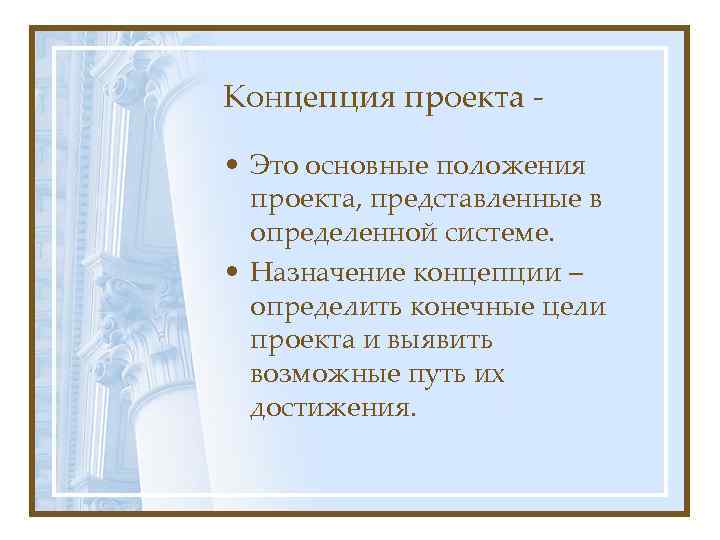 Концепция проекта -

• Это основные положения проекта, представленные в определенной системе.

• Назначение концепции – определить конечные цели проекта и выявить возможные путь их достижения.